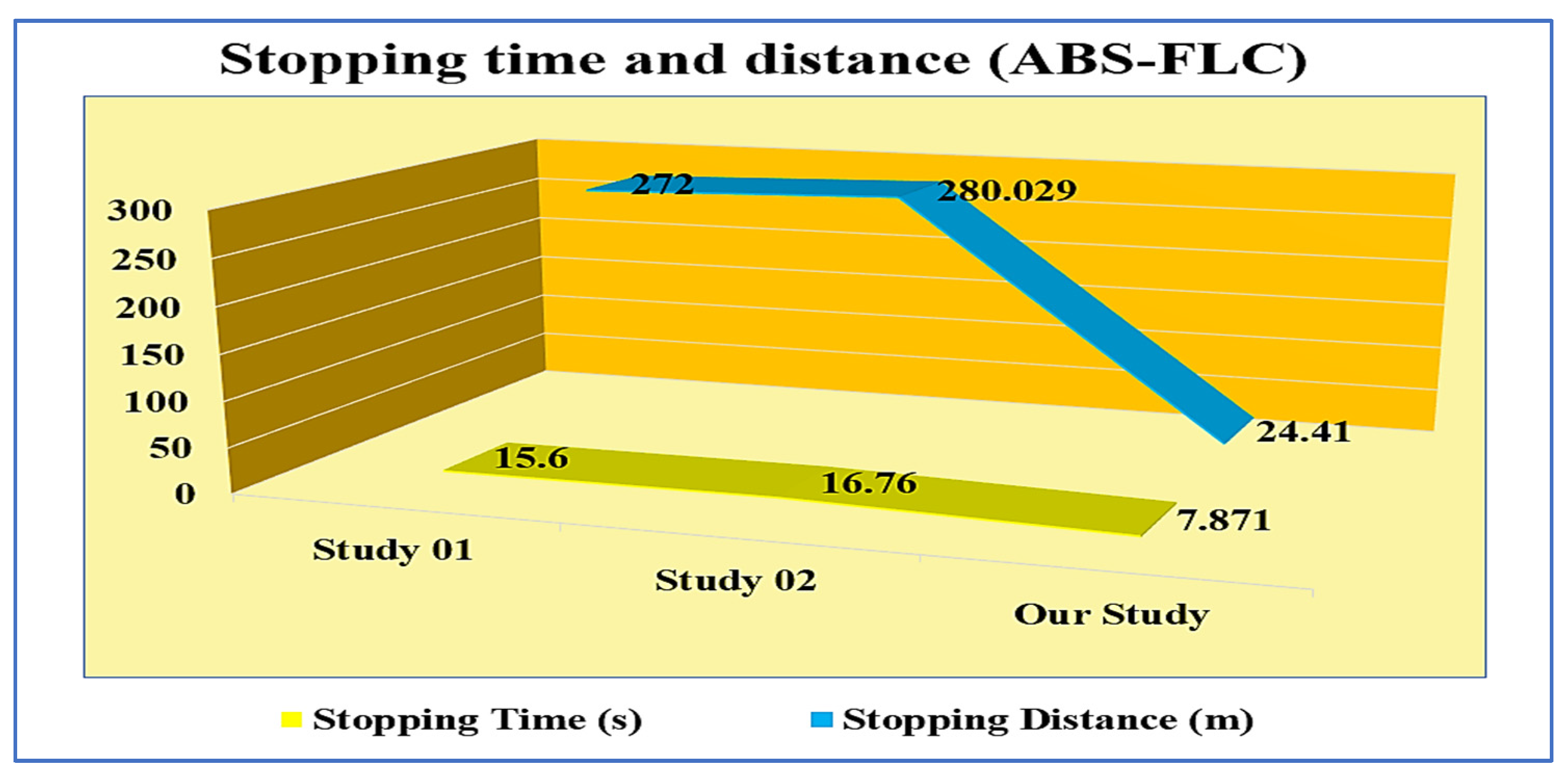 Stopping time and distance (ABS-FLC)

300
250
200
150
100
50
0

272
280.029
24.41
15.6
16.76
7.871

Study 01
Study 02
Our Study

Stopping Time (s)
Stopping Distance (m)